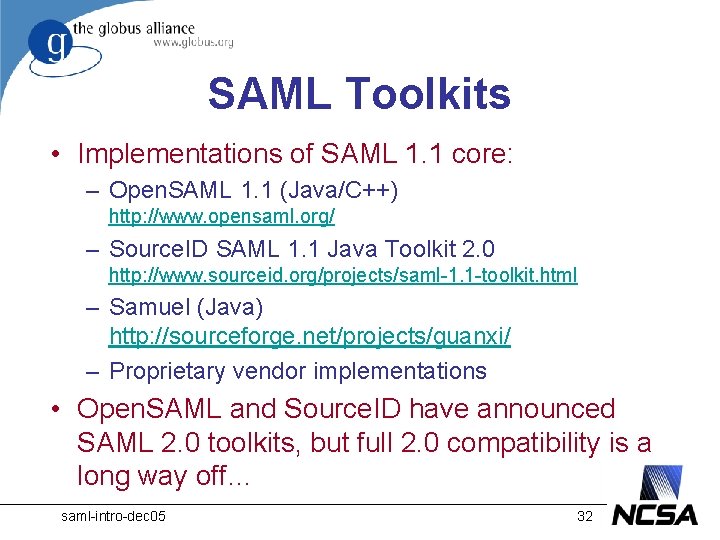 g the globus alliance
www.globus.org

SAML Toolkits

• Implementations of SAML 1.1 core:
– OpenSAML 1.1 (Java/C++) http://www.opensaml.org/
– SourceID SAML 1.1 Java Toolkit 2.0 http://www.sourceid.org/projects/saml-1.1-toolkit.html
– Samuel (Java) http://sourceforge.net/projects/guanxi/
– Proprietary vendor implementations
• OpenSAML and SourceID have announced SAML 2.0 toolkits, but full 2.0 compatibility is a long way off…

saml-intro-dec05

32

NCSA